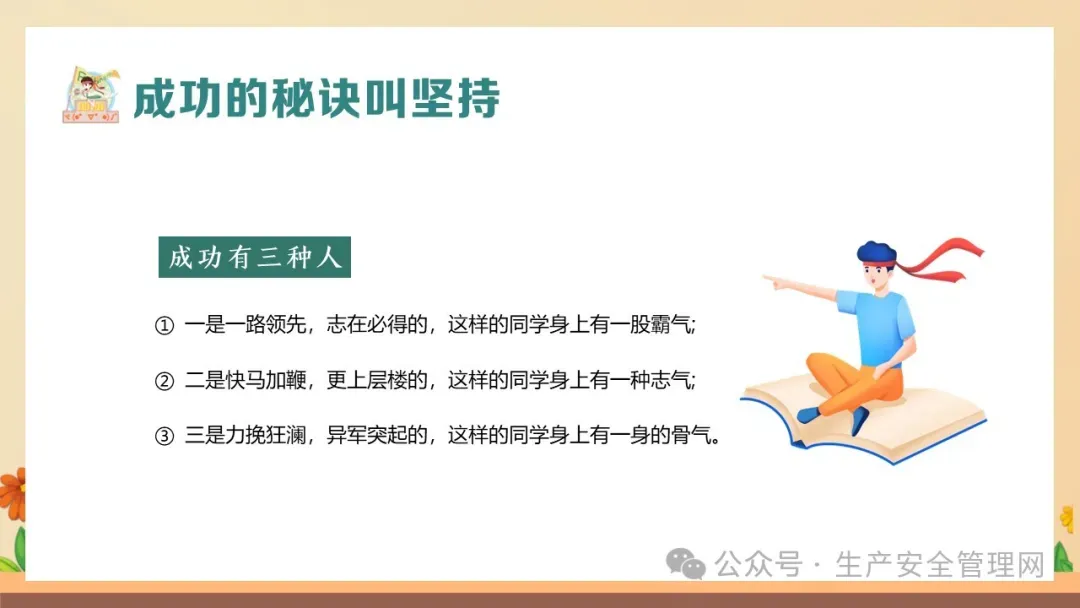 成功的秘诀叫坚持

成功有三种人

① 一是一路领先，志在必得的，这样的同学身上有一股霸气;

② 二是快马加鞭，更上层楼的，这样的同学身上有一种志气;

③ 三是力挽狂澜，异军突起的，这样的同学身上有一身的骨气。

公众号 · 生产安全管理网